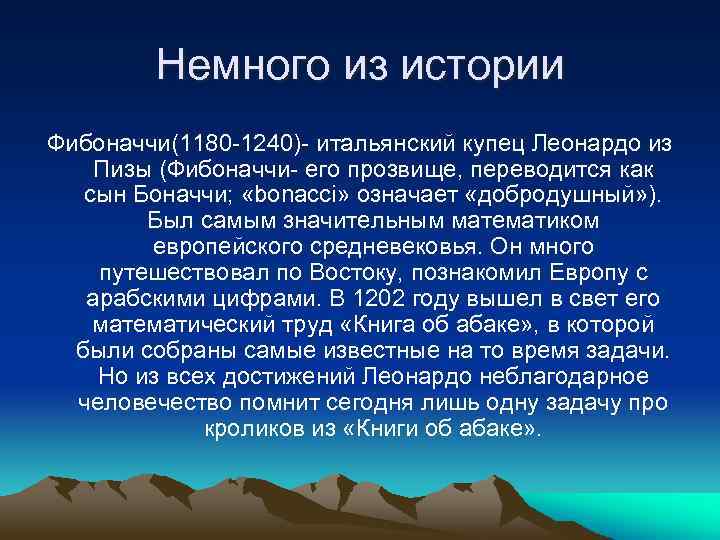 Немного из истории

Фибоначчи(1180-1240)- итальянский купец Леонардо из Пизы (Фибоначчи- его прозвище, переводится как сын Боначчи; «bonacci» означает «добродушный»). Был самым значительным математиком европейского средневековья. Он много путешествовал по Востоку, познакомил Европу с арабскими цифрами. В 1202 году вышел в свет его математический труд «Книга об абаке», в которой были собраны самые известные на то время задачи. Но из всех достижений Леонардо неблагодарное человечество помнит сегодня лишь одну задачу про кроликов из «Книги об абаке».